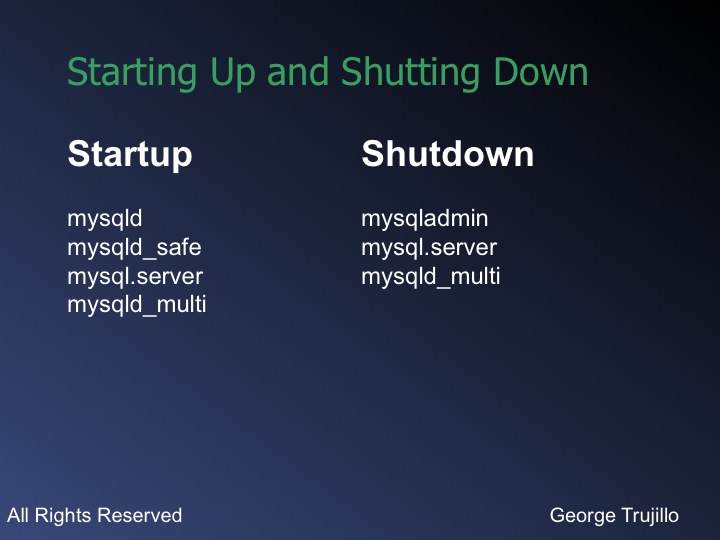 Starting Up and Shutting Down

Startup

mysqld
mysqld_safe
mysql.server
mysqld_multi

Shutdown

mysqladmin
mysql.server
mysqld_multi

All Rights Reserved

George Trujillo